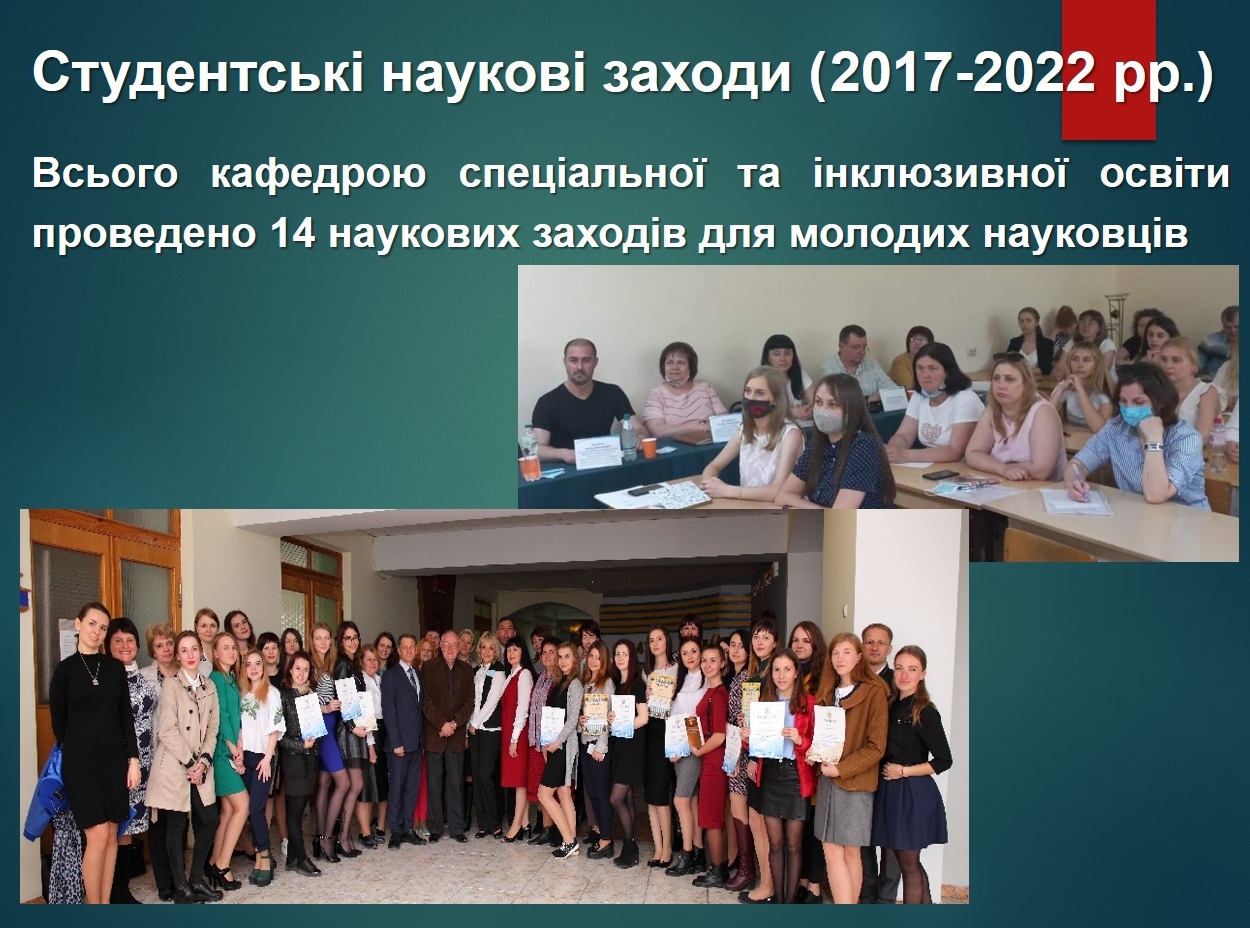 Студентські наукові заходи (2017-2022 рр.)

Всього кафедрою спеціальної та інклюзивної освіти проведено 14 наукових заходів для молодих науковців